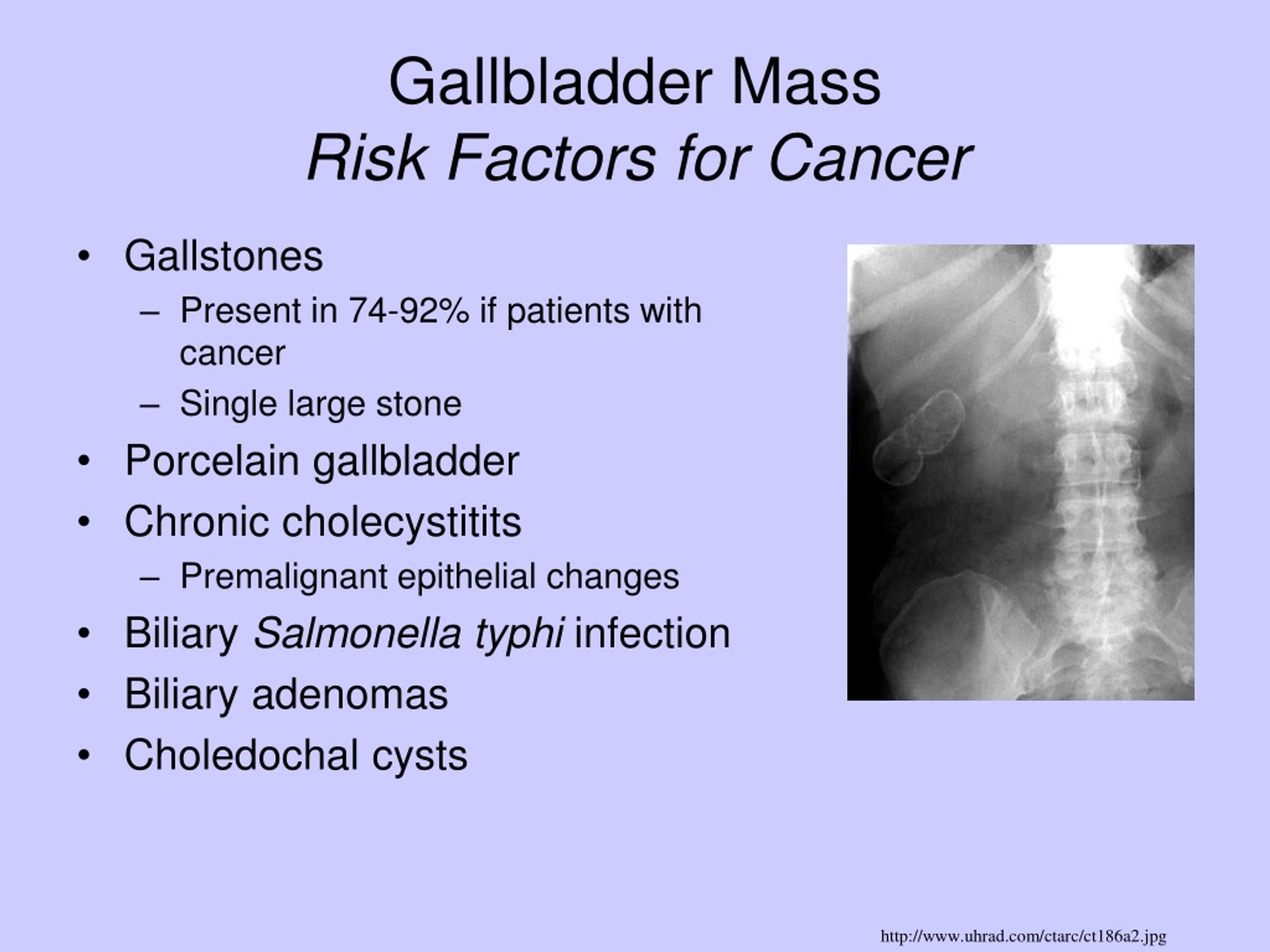 Gallbladder Mass
Risk Factors for Cancer

• Gallstones
– Present in 74-92% if patients with cancer
– Single large stone
• Porcelain gallbladder
• Chronic cholecystitits
– Premalignant epithelial changes
• Biliary Salmonella typhi infection
• Biliary adenomas
• Choledochal cysts

http://www.uhrad.com/ctarc/ct186a2.jpg